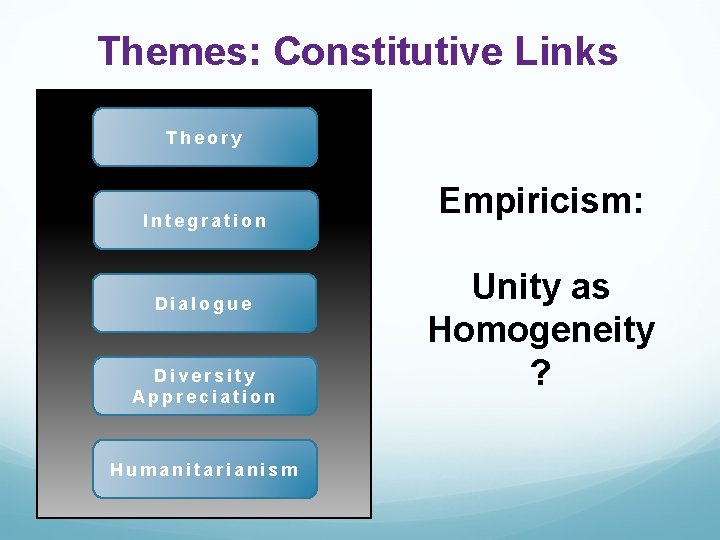 Themes: Constitutive Links

Theory

Integration

Dialogue

Diversity Appreciation

Humanitarianism

Empiricism:

Unity as Homogeneity ?